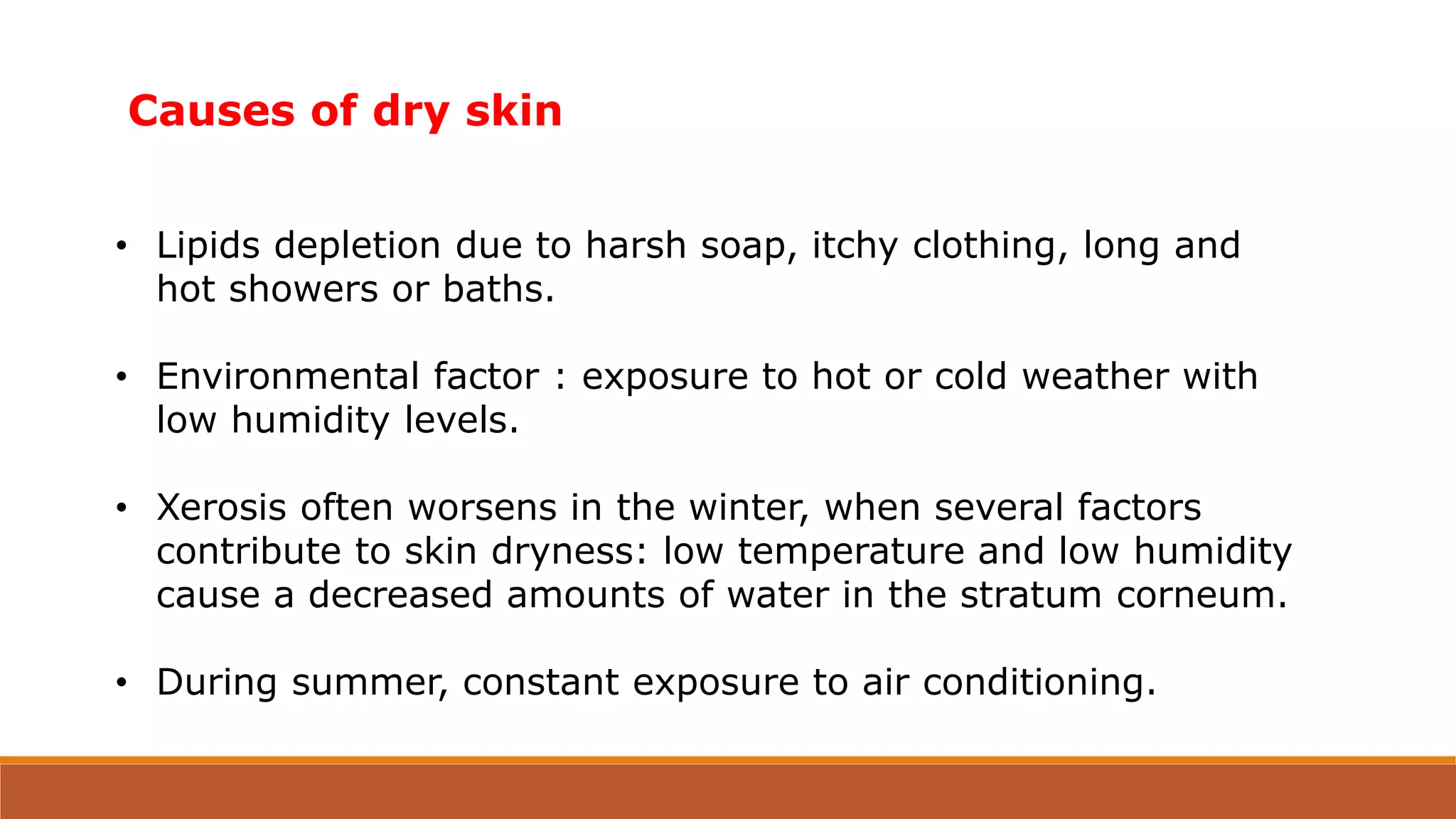 Causes of dry skin

• Lipids depletion due to harsh soap, itchy clothing, long and hot showers or baths.

• Environmental factor : exposure to hot or cold weather with low humidity levels.

• Xerosis often worsens in the winter, when several factors contribute to skin dryness: low temperature and low humidity cause a decreased amounts of water in the stratum corneum.

• During summer, constant exposure to air conditioning.